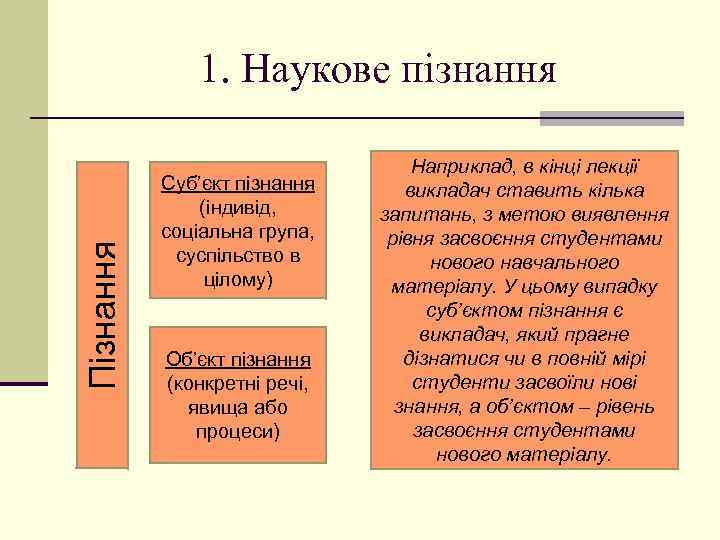 1. Наукове пізнання

Пізнання

Суб'єкт пізнання (індивід, соціальна група, суспільство в цілому)

Об'єкт пізнання (конкретні речі, явища або процеси)

Наприклад, в кінці лекції викладач ставить кілька запитань, з метою виявлення рівня засвоєння студентами нового навчального матеріалу. У цьому випадку суб'єктом пізнання є викладач, який прагне дізнатися чи в повній мірі студенти засвоїли нові знання, а об'єктом – рівень засвоєння студентами нового матеріалу.